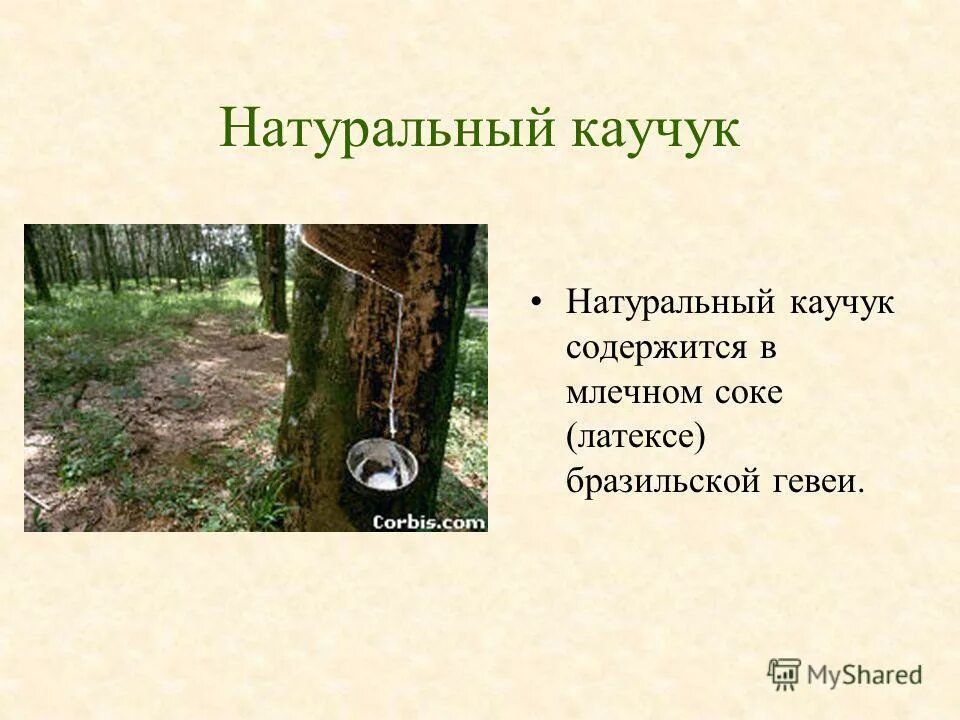 Натуральный каучук

Corbis.com

• Натуральный каучук содержится в млечном соке (латексе) бразильской гевеи.

MyShared